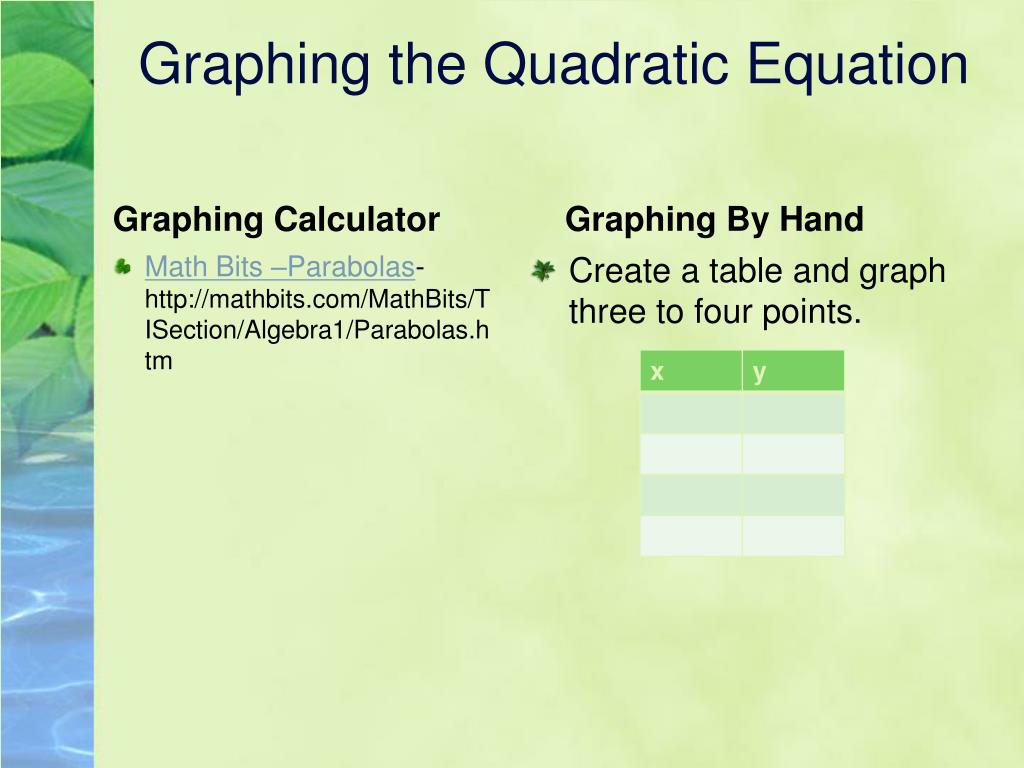 Graphing the Quadratic Equation

Graphing Calculator

Math Bits –Parabolas- http://mathbits.com/MathBits/TISection/Algebra1/Parabolas.htm

Graphing By Hand

Create a table and graph three to four points.

| x | y |
|---|---|
| | |
| | |
| | |
| | |